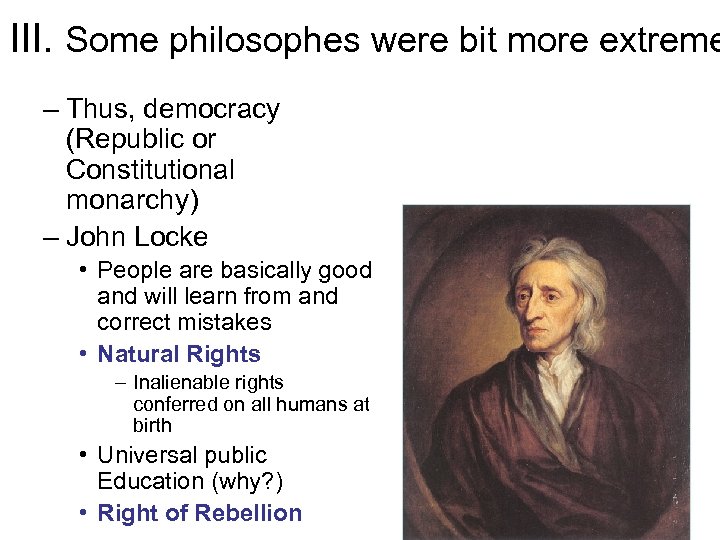 III. Some philosophes were bit more extreme

– Thus, democracy (Republic or Constitutional monarchy)

– John Locke

• People are basically good and will learn from and correct mistakes

• Natural Rights

– Inalienable rights conferred on all humans at birth

• Universal public Education (why?)

• Right of Rebellion